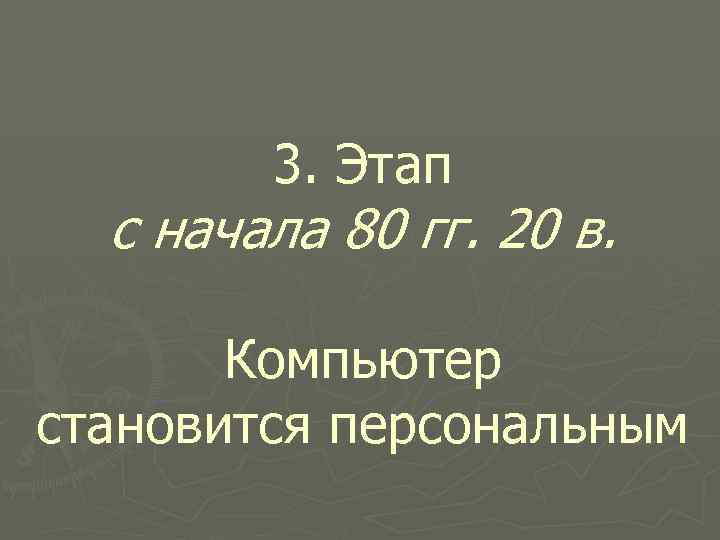 3. Этап
с начала 80 гг. 20 в.

Компьютер становится персональным